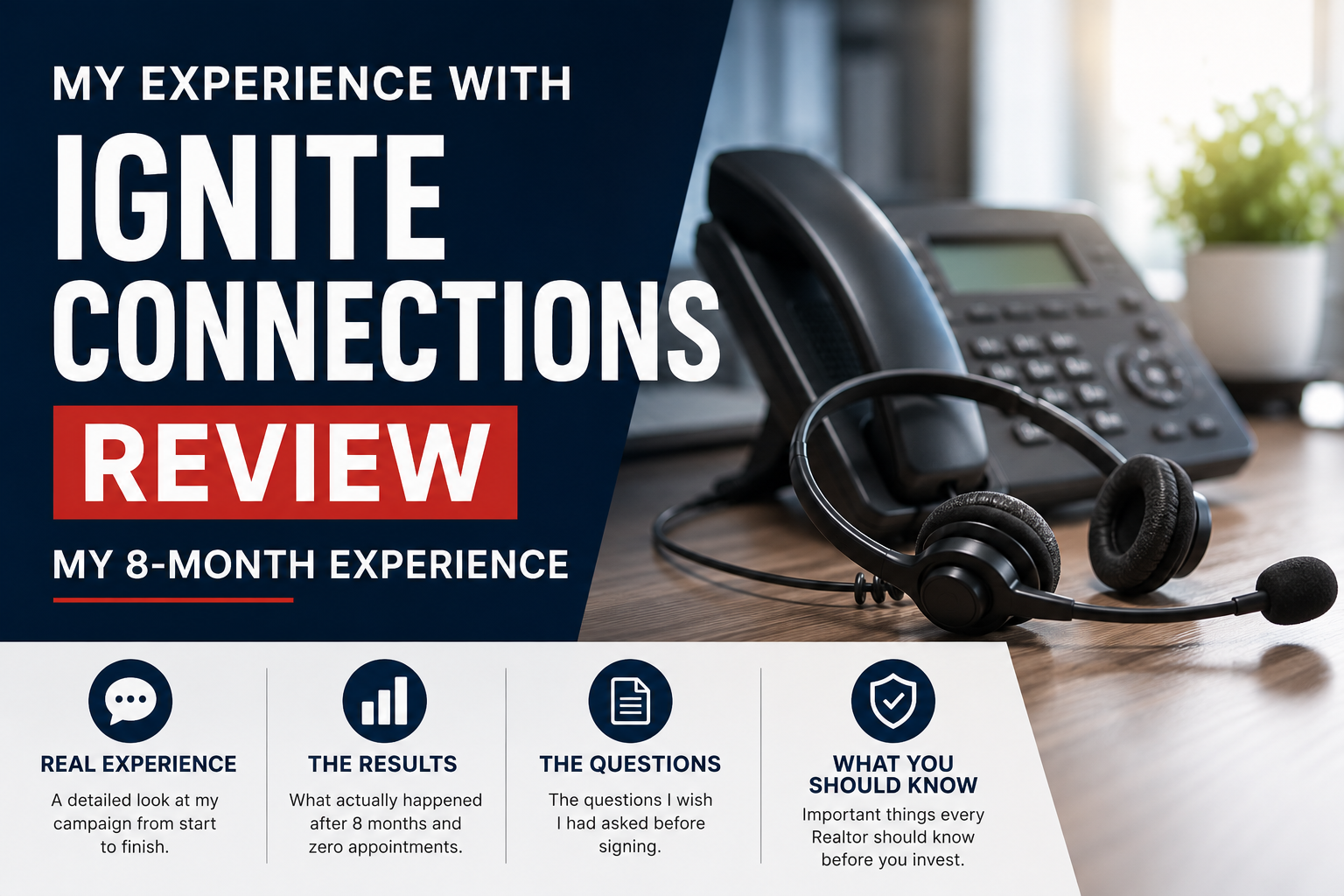 MY EXPERIENCE WITH

IGNITE CONNECTIONS

REVIEW

MY 8-MONTH EXPERIENCE

REAL EXPERIENCE

A detailed look at my campaign from start to finish.

THE RESULTS

What actually happened after 8 months and zero appointments.

THE QUESTIONS

The questions I wish I had asked before signing.

WHAT YOU SHOULD KNOW

Important things every Realtor should know before you invest.